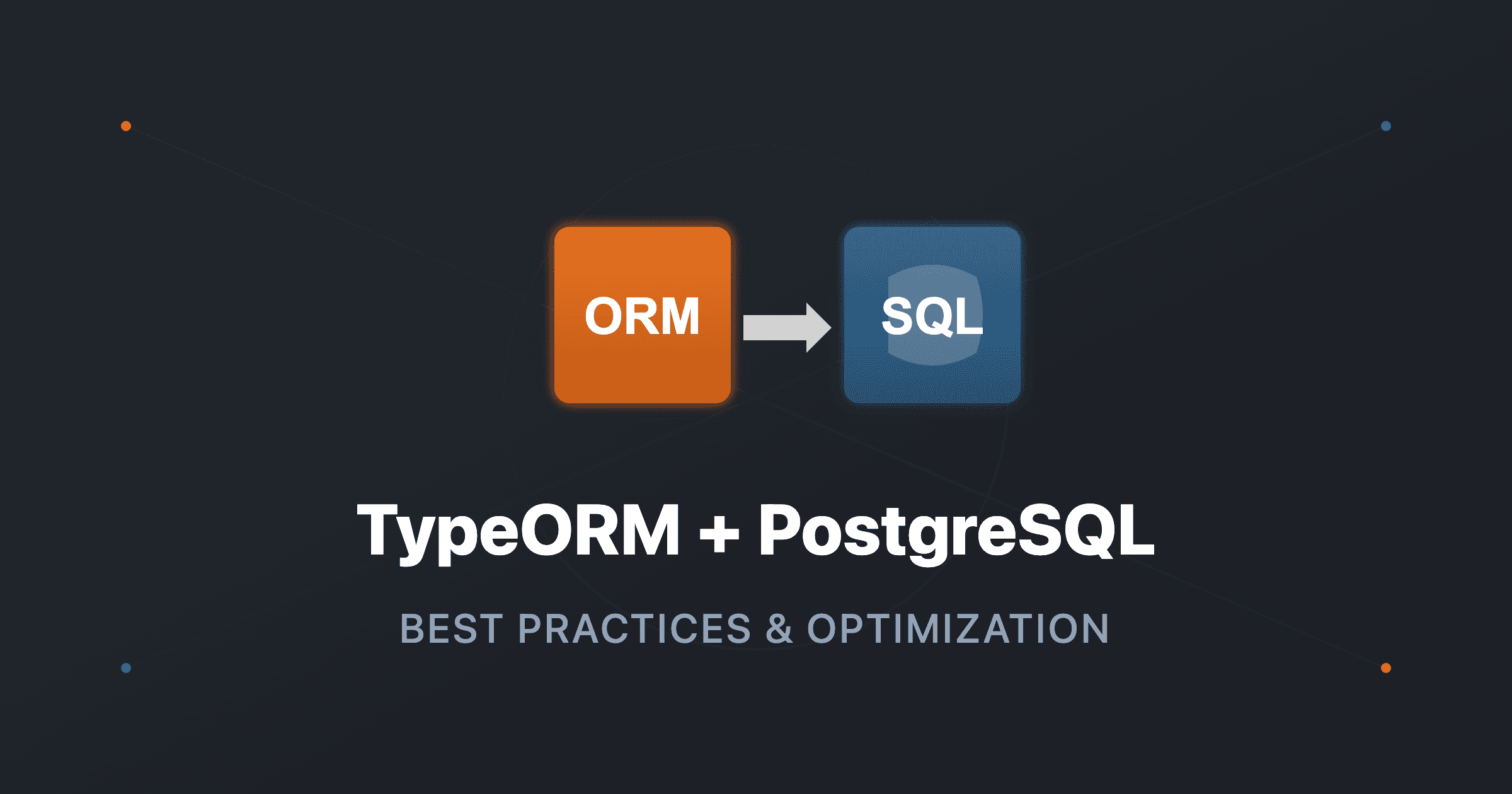 ORM

SQL

TypeORM + PostgreSQL

BEST PRACTICES & OPTIMIZATION